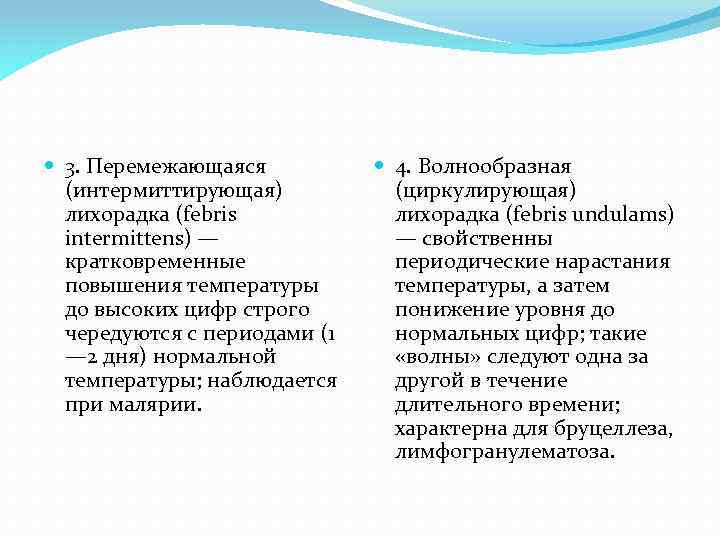 3. Перемежающаяся (интермиттирующая) лихорадка (febris intermittens) — кратковременные повышения температуры до высоких цифр строго чередуются с периодами (1—2 дня) нормальной температуры; наблюдается при малярии.

4. Волнообразная (циркулирующая) лихорадка (febris undulams) — свойственны периодические нарастания температуры, а затем понижение уровня до нормальных цифр; такие «волны» следуют одна за другой в течение длительного времени; характерна для бруцеллеза, лимфогранулематоза.